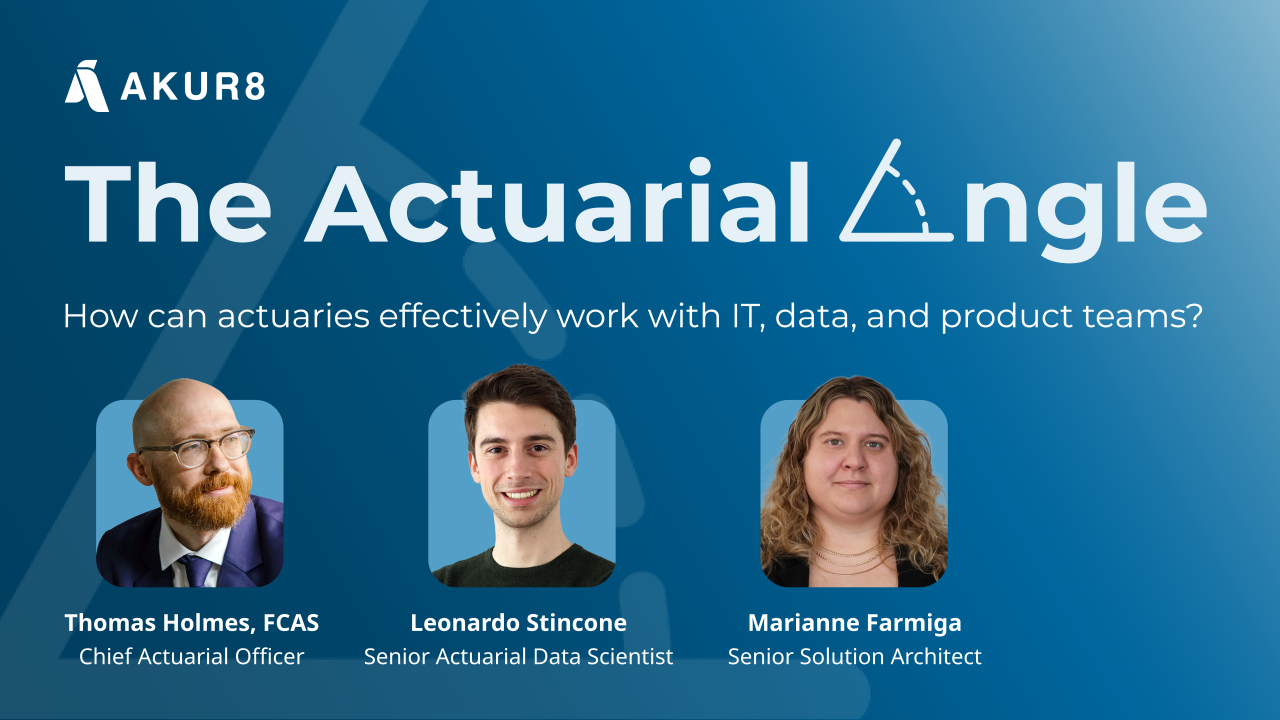 AKUR8

The Actuarial Angle

How can actuaries effectively work with IT, data, and product teams?

Thomas Holmes, FCAS
Chief Actuarial Officer

Leonardo Stincone
Senior Actuarial Data Scientist

Marianne Farmiga
Senior Solution Architect